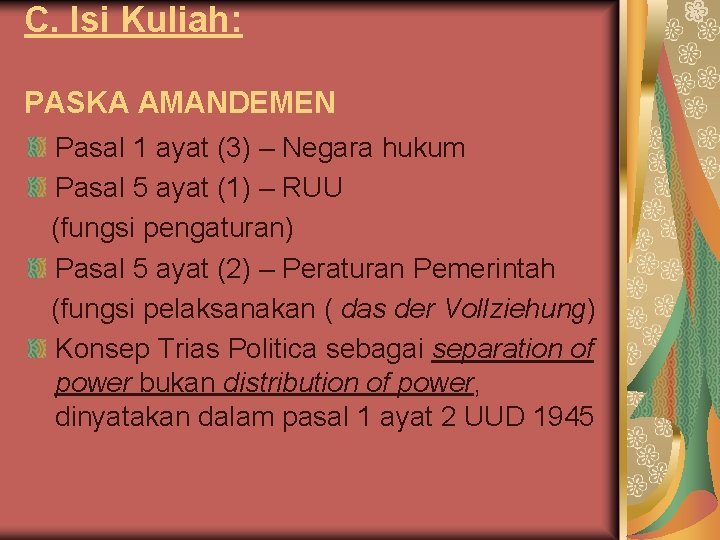 C. Isi Kuliah:

PASKA AMANDEMEN

Pasal 1 ayat (3) – Negara hukum

Pasal 5 ayat (1) – RUU (fungsi pengaturan)

Pasal 5 ayat (2) – Peraturan Pemerintah (fungsi pelaksanakan ( das der Vollziehung)

Konsep Trias Politica sebagai separation of power bukan distribution of power, dinyatakan dalam pasal 1 ayat 2 UUD 1945